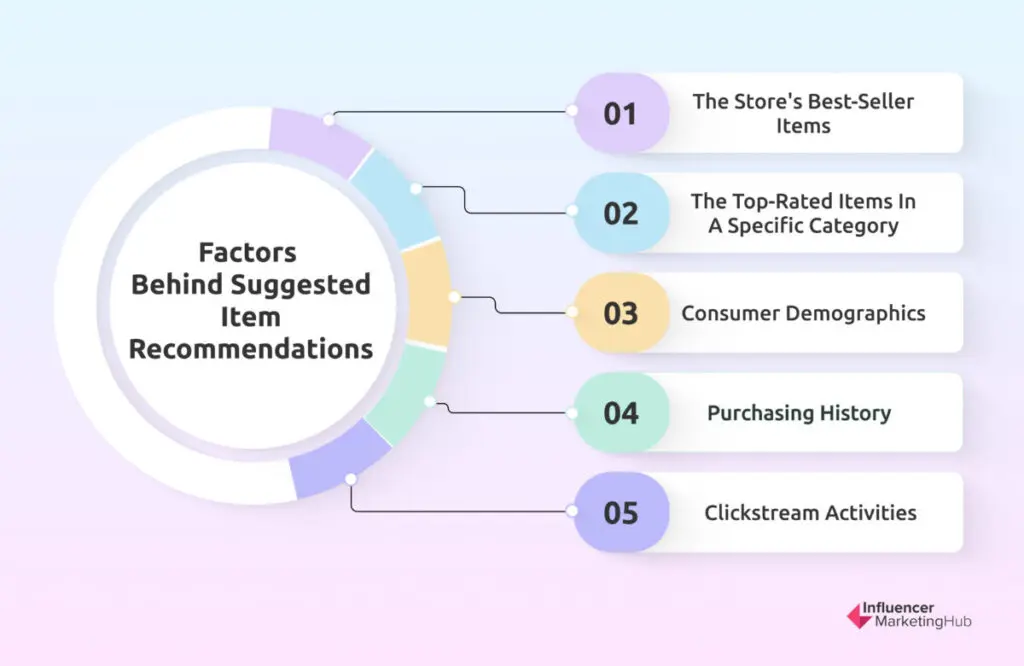 Factors Behind Suggested Item Recommendations

01 The Store's Best-Seller Items

02 The Top-Rated Items In A Specific Category

03 Consumer Demographics

04 Purchasing History

05 Clickstream Activities

Influencer MarketingHub